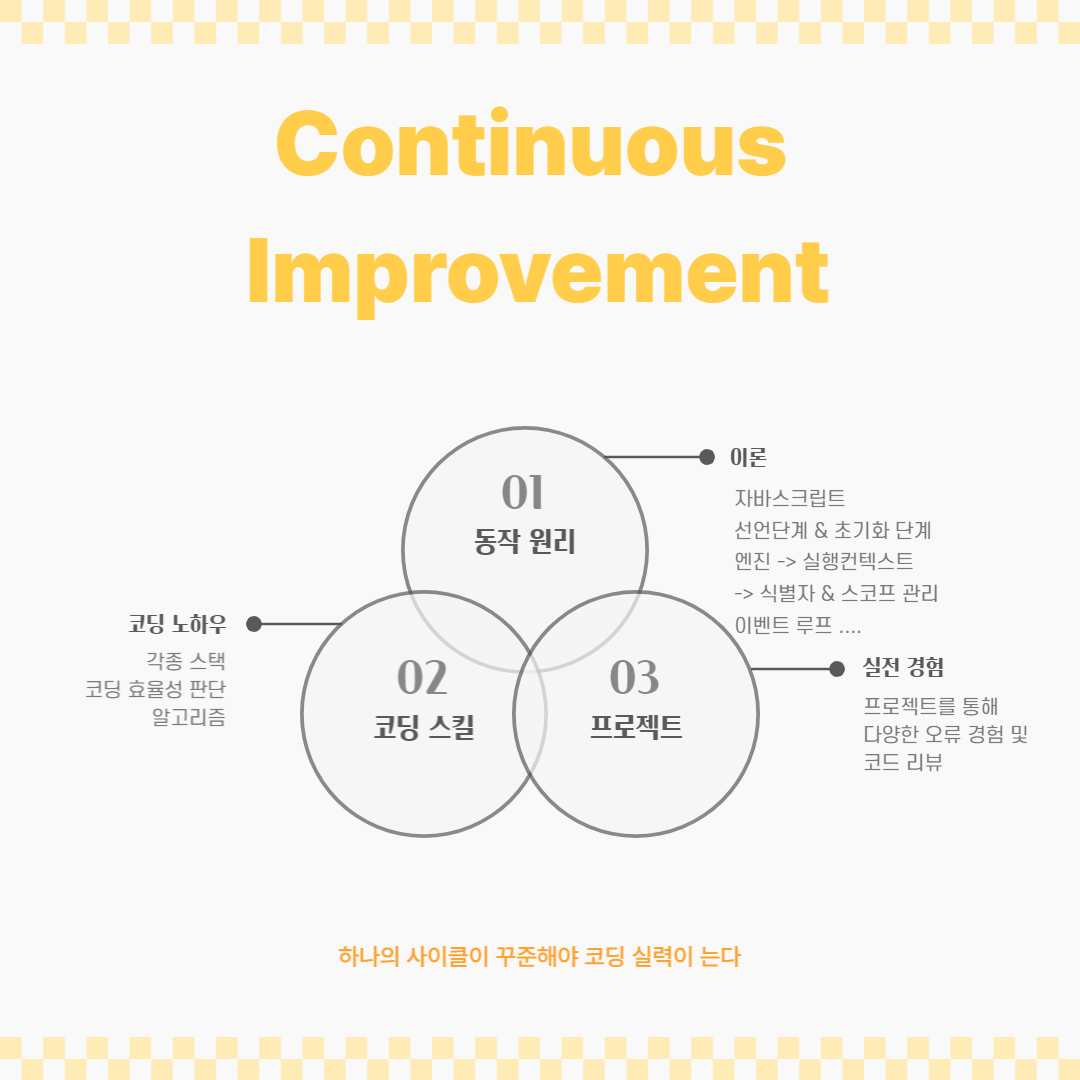 Continuous Improvement

01
동작 원리

이론
자바스크립트
선언단계 & 초기화 단계
엔진 -> 실행컨텍스트
-> 식별자 & 스코프 관리
이벤트 루프 ....

코딩 노하우
각종 스택
코딩 효율성 판단
알고리즘

02
코딩 스킬

03
프로젝트

실전 경험
프로젝트를 통해
다양한 오류 경험 및
코드 리뷰

하나의 사이클이 꾸준해야 코딩 실력이 는다